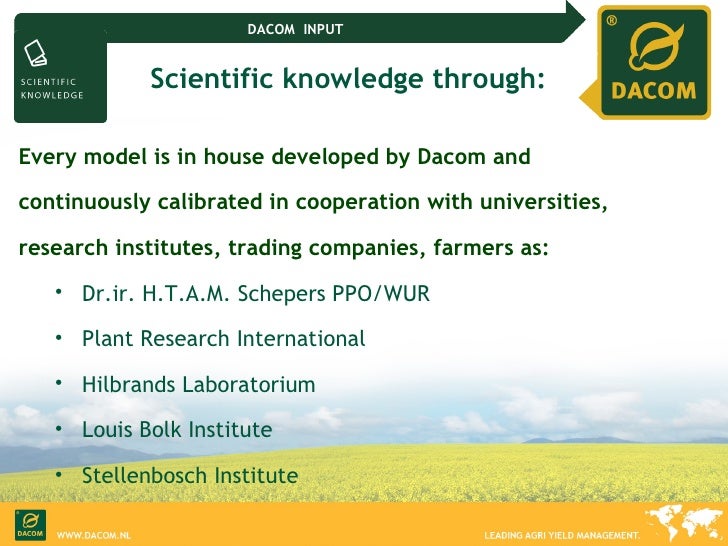 DACOM INPUT

SCIENTIFIC KNOWLEDGE

Scientific knowledge through:

®
DACOM

Every model is in house developed by Dacom and continuously calibrated in cooperation with universities, research institutes, trading companies, farmers as:

• Dr.ir. H.T.A.M. Schepers PPO/WUR
• Plant Research International
• Hilbrands Laboratorium
• Louis Bolk Institute
• Stellenbosch Institute

DACOM
WWW.DACOM.NL
LEADING AGRI YIELD MANAGEMENT.